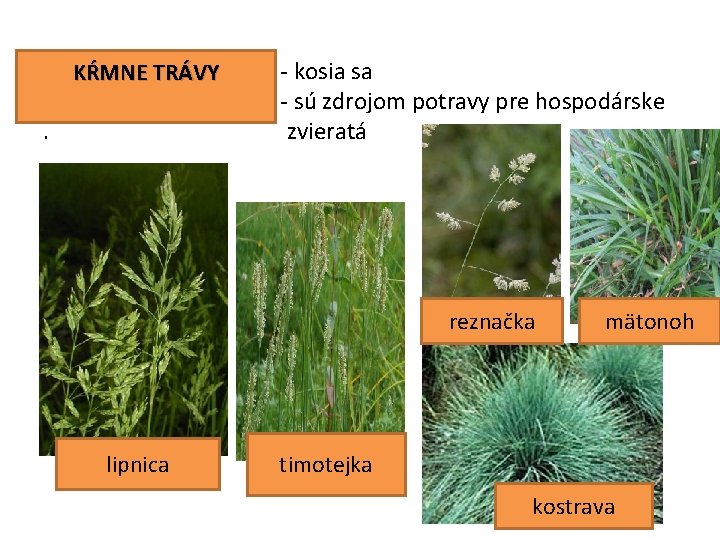 KŔMNE TRÁVY

- kosia sa
- sú zdrojom potravy pre hospodárske zvieratá

.

reznačka

mätonoh

lipnica

timotejka

kostrava